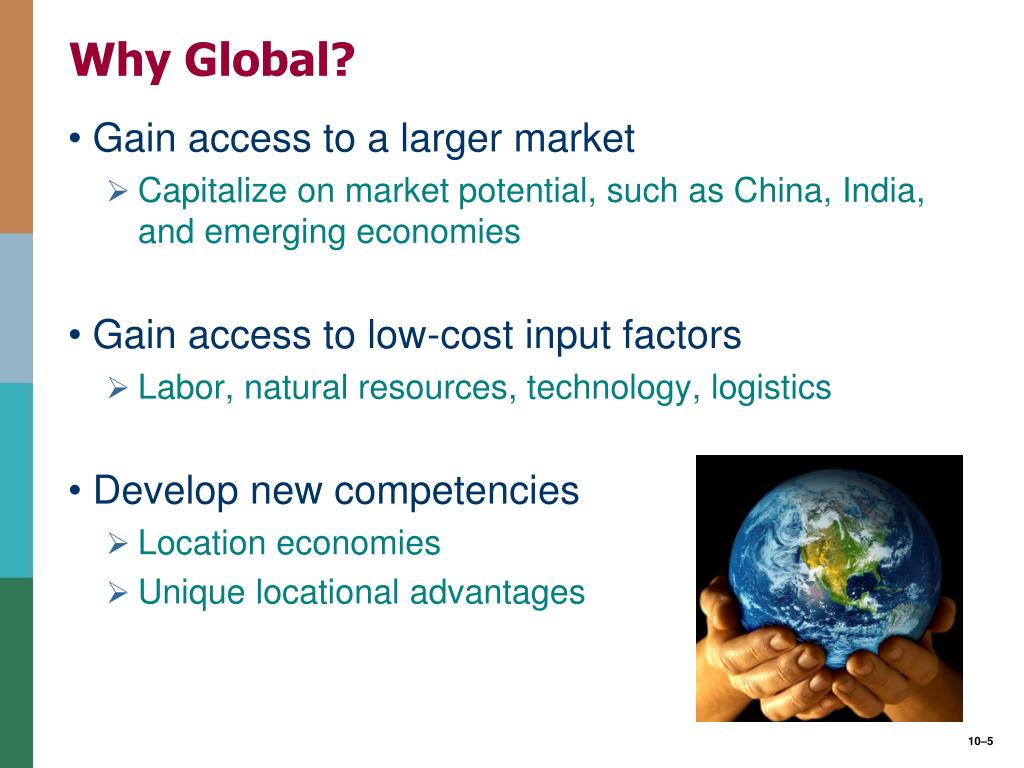 Why Global?

• Gain access to a larger market
➢ Capitalize on market potential, such as China, India, and emerging economies

• Gain access to low-cost input factors
➢ Labor, natural resources, technology, logistics

• Develop new competencies
➢ Location economies
➢ Unique locational advantages

10–5